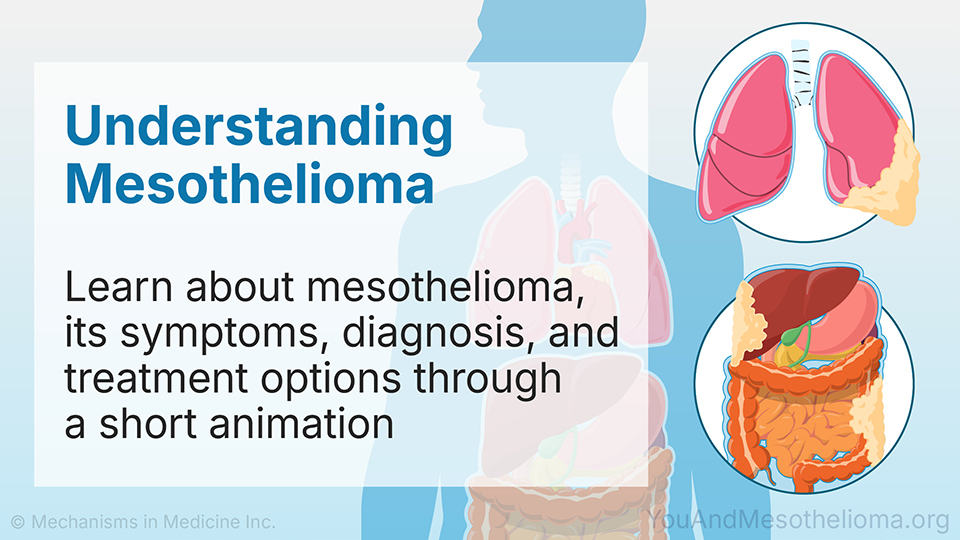 Understanding Mesothelioma

Learn about mesothelioma, its symptoms, diagnosis, and treatment options through a short animation

© Mechanisms in Medicine Inc.

YouAndMesothelioma.org